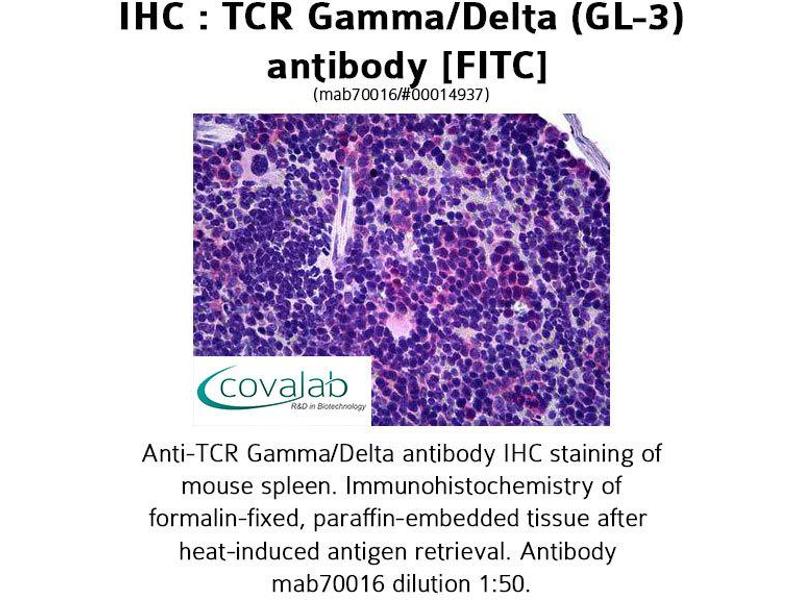 IHC : TCR Gamma/Delta (GL-3) antibody [FITC]
(mab70016/#00014937)

covalab
R&D in Biotechnology

Anti-TCR Gamma/Delta antibody IHC staining of mouse spleen. Immunohistochemistry of formalin-fixed, paraffin-embedded tissue after heat-induced antigen retrieval. Antibody mab70016 dilution 1:50.